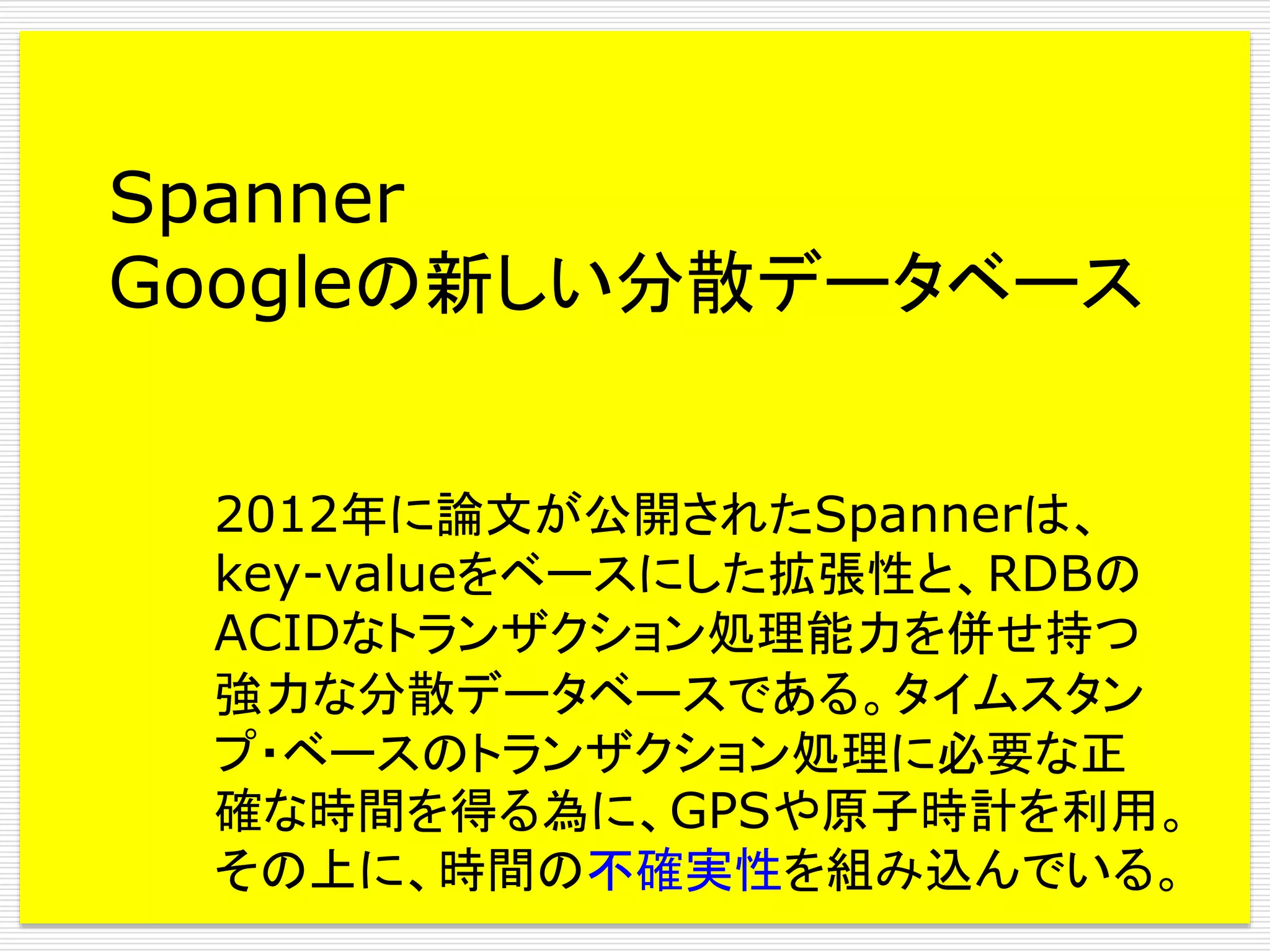 Spanner
Googleの新しい分散データベース

2012年に論文が公開されたSpannerは、key-valueをベースにした拡張性と、RDBのACIDなトランザクション処理能力を併せ持つ強力な分散データベースである。タイムスタンプ・ベースのトランザクション処理に必要な正確な時間を得る為に、GPSや原子時計を利用。その上に、時間の不確実性を組み込んでいる。